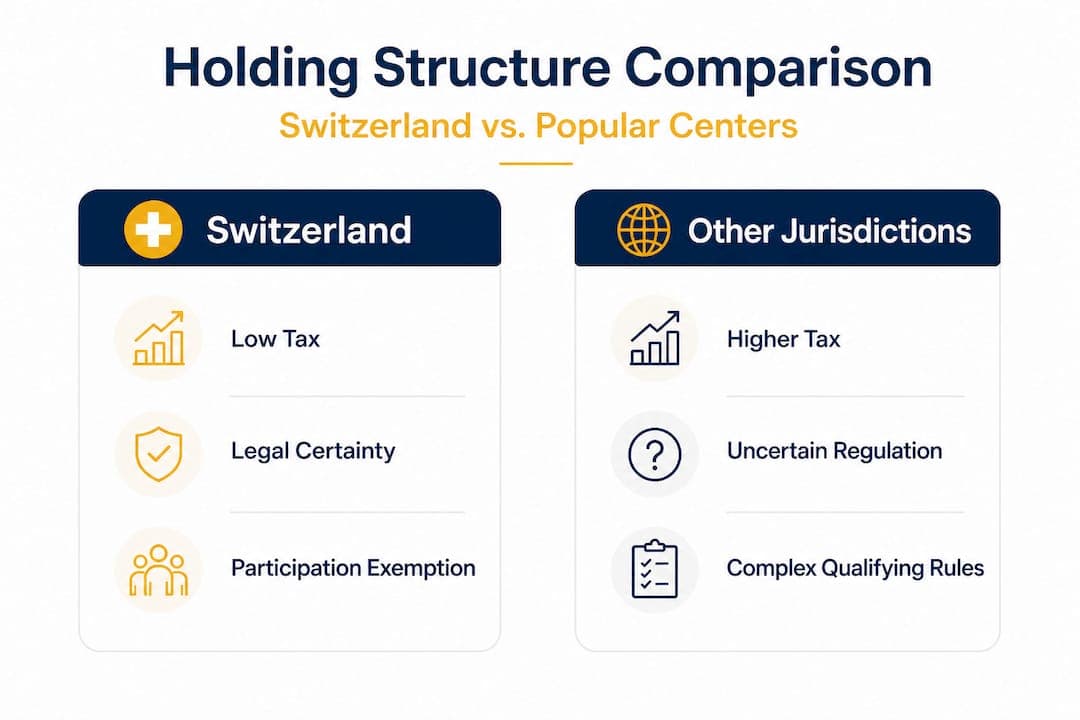 Holding Structure Comparison

Switzerland vs. Popular Centers

Switzerland

Low Tax

Legal Certainty

Participation Exemption

Other Jurisdictions

Higher Tax

Uncertain Regulation

Complex Qualifying Rules